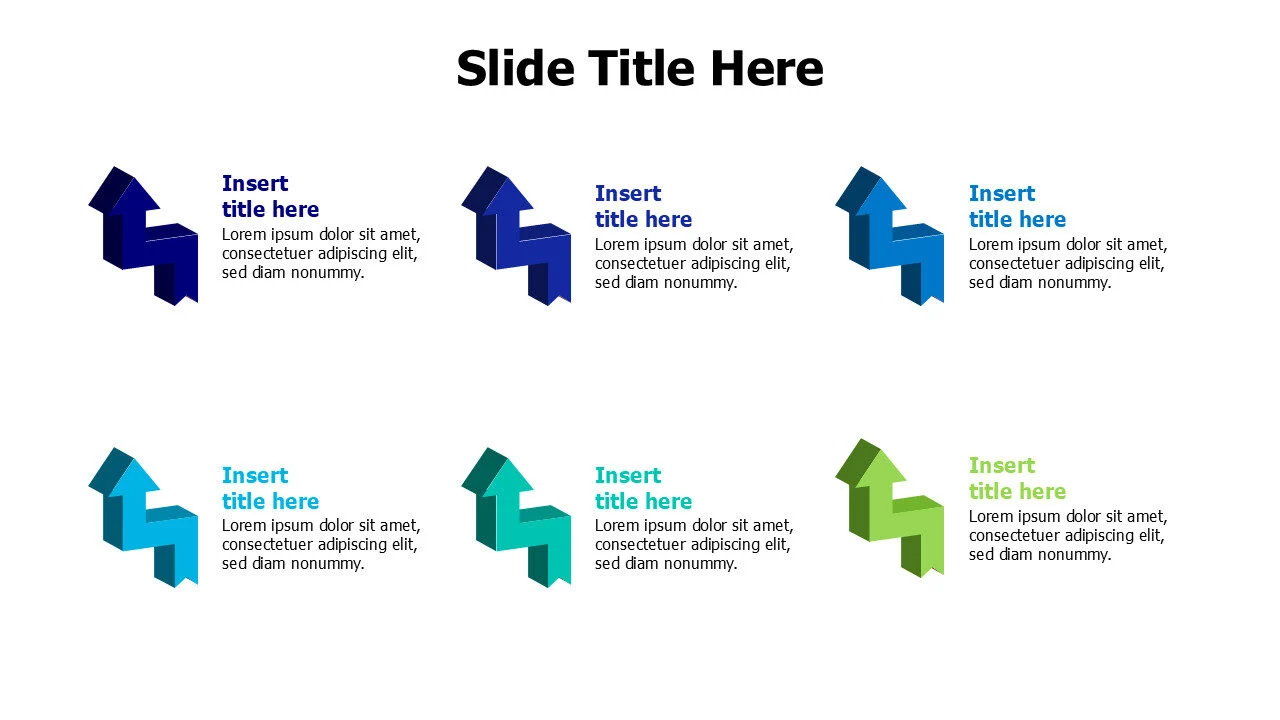 Slide Title Here

Insert title here
Lorem ipsum dolor sit amet, consectetuer adipiscing elit, sed diam nonummy.

Insert title here
Lorem ipsum dolor sit amet, consectetuer adipiscing elit, sed diam nonummy.

Insert title here
Lorem ipsum dolor sit amet, consectetuer adipiscing elit, sed diam nonummy.

Insert title here
Lorem ipsum dolor sit amet, consectetuer adipiscing elit, sed diam nonummy.

Insert title here
Lorem ipsum dolor sit amet, consectetuer adipiscing elit, sed diam nonummy.

Insert title here
Lorem ipsum dolor sit amet, consectetuer adipiscing elit, sed diam nonummy.